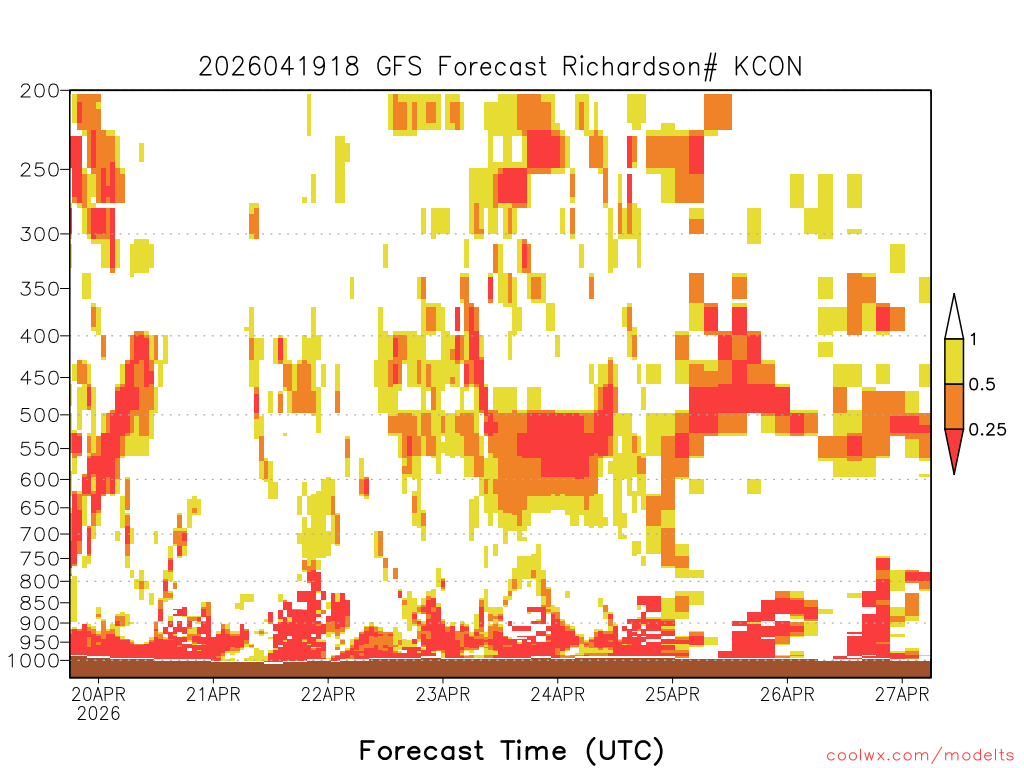 2026041918 GFS Forecast Richardson# KCON

200
250
300
350
400
450
500
550
600
650
700
750
800
850
900
950
1000

1
0.5
0.25

20APR
2026
21APR
22APR
23APR
24APR
25APR
26APR
27APR

Forecast Time (UTC)

coolwx.com/modelts